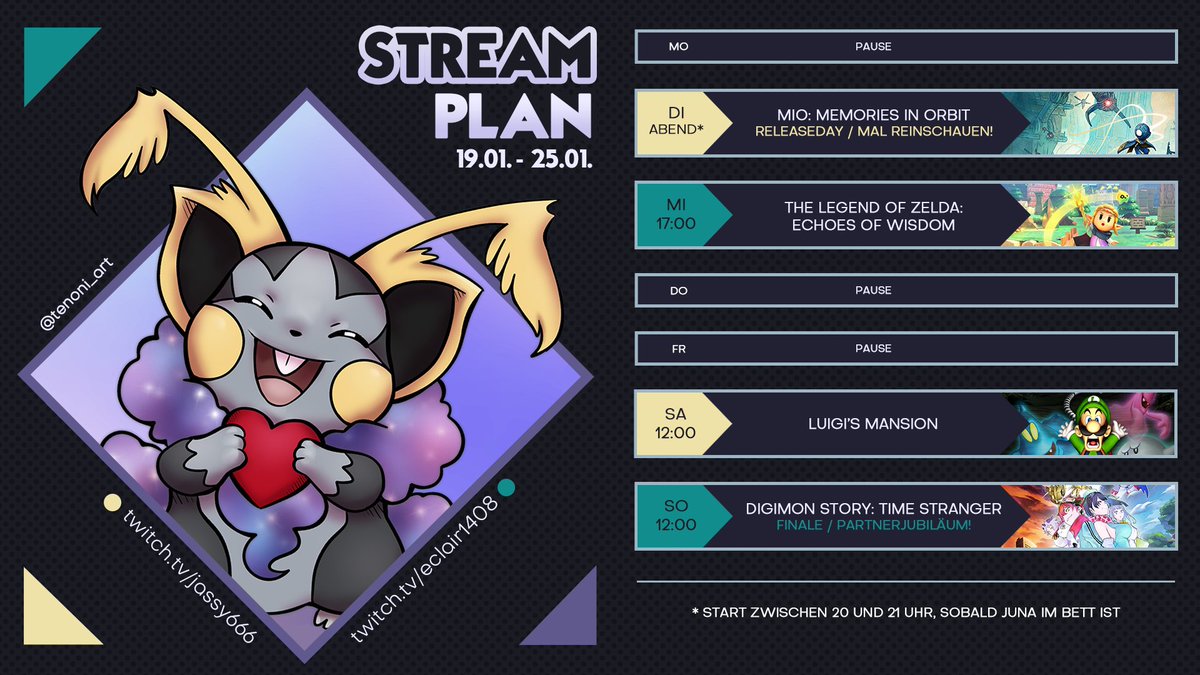 STREAM PLAN
19.01. - 25.01.

@tenoni_art

twitch.tv/jassy666
twitch.tv/eclair1408

MO PAUSE

DI ABEND* MIO: MEMORIES IN ORBIT
RELEASEDAY / MAL REINSCHAUEN!

MI 17:00 THE LEGEND OF ZELDA: ECHOES OF WISDOM

DO PAUSE

FR PAUSE

SA 12:00 LUIGI'S MANSION

SO 12:00 DIGIMON STORY: TIME STRANGER
FINALE / PARTNERJUBILÄUM!

* START ZWISCHEN 20 UND 21 UHR, SOBALD JUNA IM BETT IST